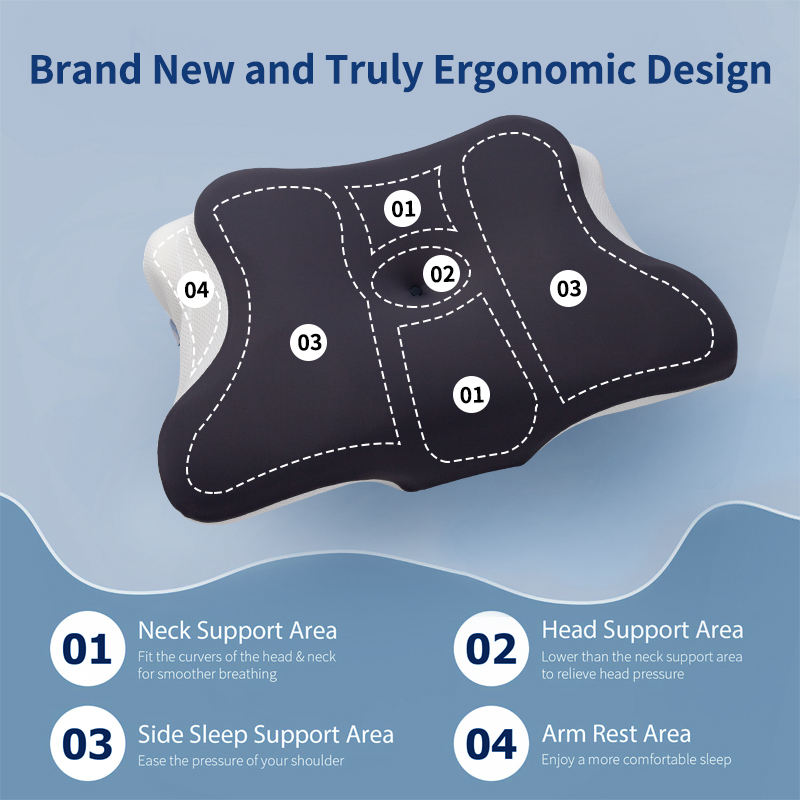 Brand New and Truly Ergonomic Design

01

02

04

03

03

01

01 Neck Support Area
Fit the curvers of the head & neck for smoother breathing

02 Head Support Area
Lower than the neck support area to relieve head pressure

03 Side Sleep Support Area
Ease the pressure of your shoulder

04 Arm Rest Area
Enjoy a more comfortable sleep